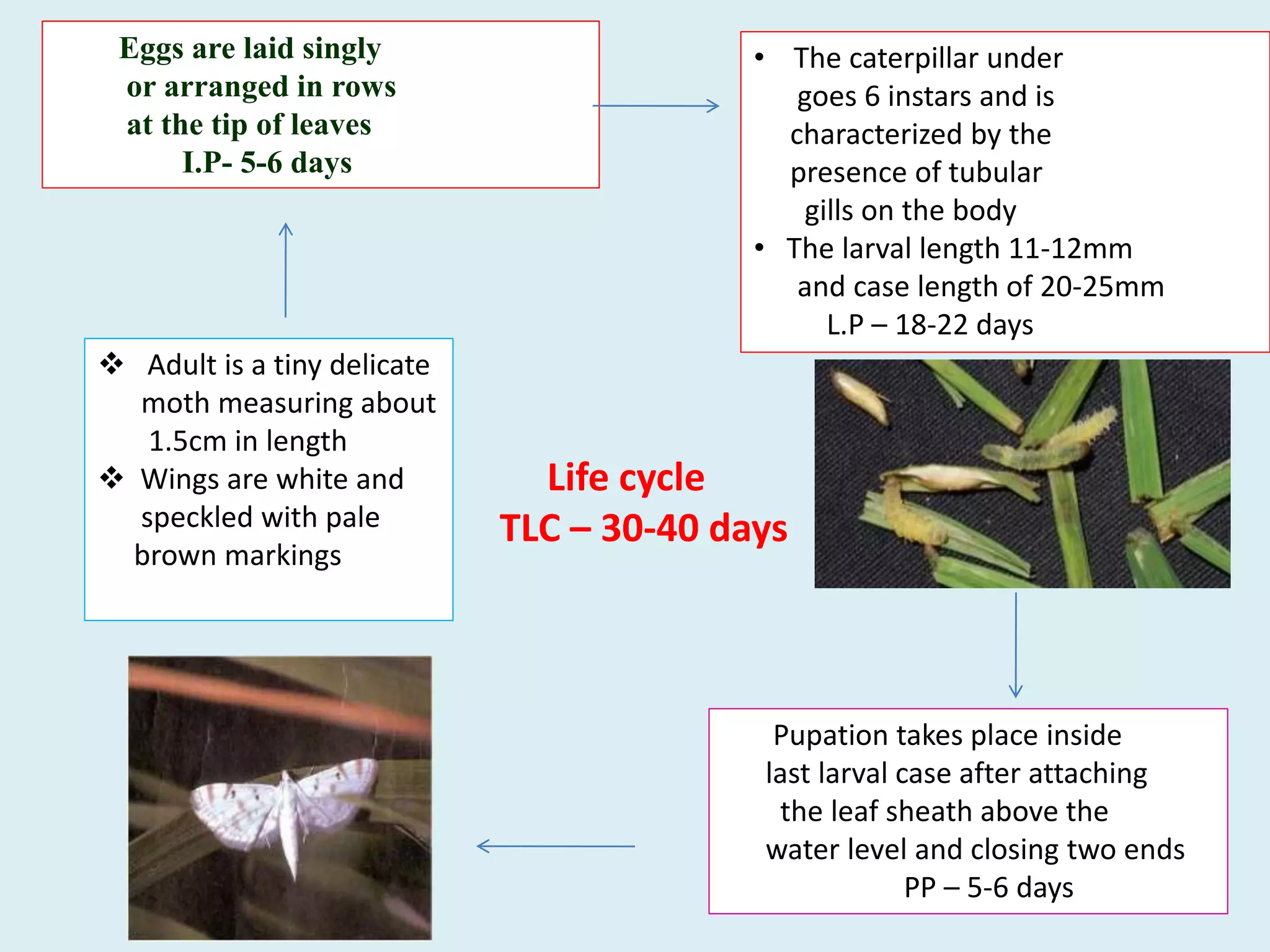 Eggs are laid singly or arranged in rows at the tip of leaves
I.P- 5-6 days

• The caterpillar under goes 6 instars and is characterized by the presence of tubular gills on the body
• The larval length 11-12mm and case length of 20-25mm
L.P – 18-22 days

❖ Adult is a tiny delicate moth measuring about 1.5cm in length
❖ Wings are white and speckled with pale brown markings

Life cycle
TLC – 30-40 days

Pupation takes place inside last larval case after attaching the leaf sheath above the water level and closing two ends
PP – 5-6 days